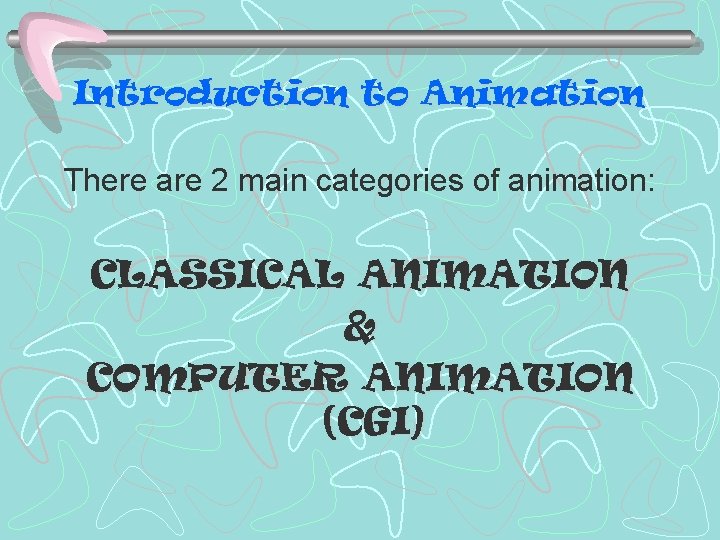 Introduction to Animation

There are 2 main categories of animation:

CLASSICAL ANIMATION
&
COMPUTER ANIMATION
(CGI)